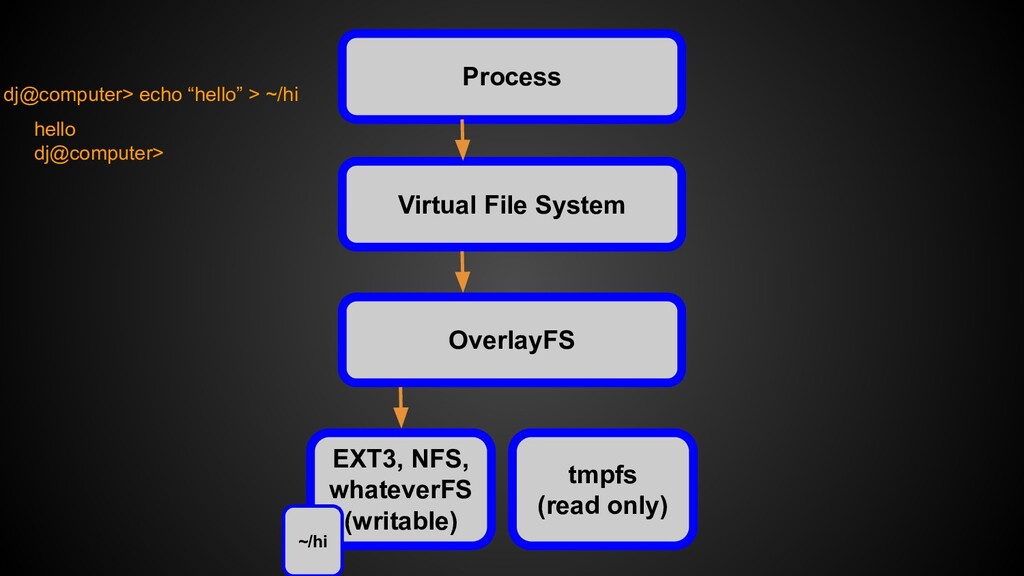 dj@computer> echo “hello” > ~/hi

hello
dj@computer>

Process

Virtual File System

OverlayFS

EXT3, NFS, whateverFS (writable)

~/hi

tmpfs (read only)